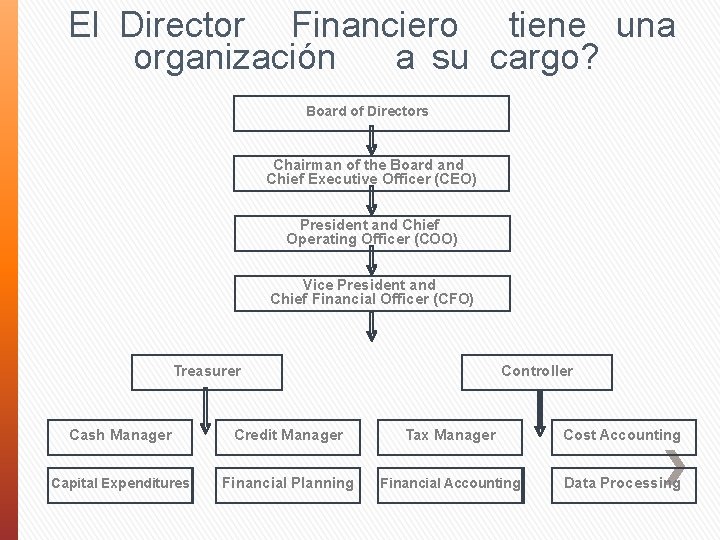 El Director Financiero tiene una organización a su cargo?

Board of Directors

Chairman of the Board and Chief Executive Officer (CEO)

President and Chief Operating Officer (COO)

Vice President and Chief Financial Officer (CFO)

Treasurer

Controller

Cash Manager

Credit Manager

Tax Manager

Cost Accounting

Capital Expenditures

Financial Planning

Financial Accounting

Data Processing